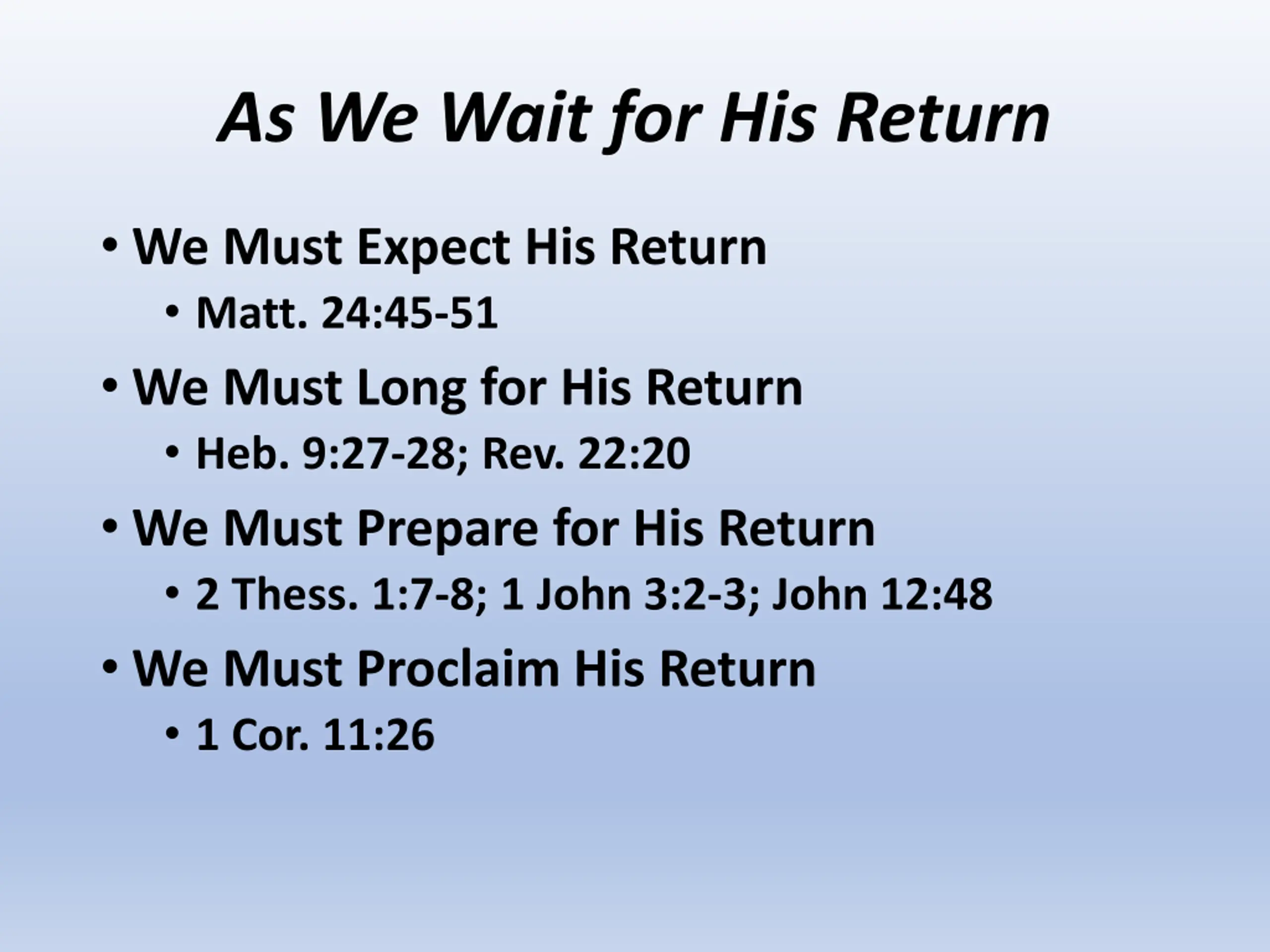 As We Wait for His Return

• We Must Expect His Return
  • Matt. 24:45-51
• We Must Long for His Return
  • Heb. 9:27-28; Rev. 22:20
• We Must Prepare for His Return
  • 2 Thess. 1:7-8; 1 John 3:2-3; John 12:48
• We Must Proclaim His Return
  • 1 Cor. 11:26